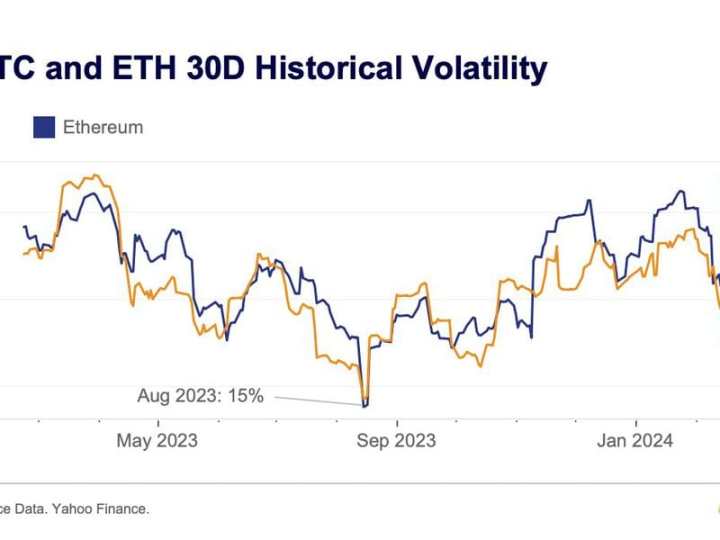 TC and ETH 30D Historical Volatility

Ethereum

Aug 2023: 15%

May 2023

Sep 2023

Jan 2024

ce Data. Yahoo Finance.